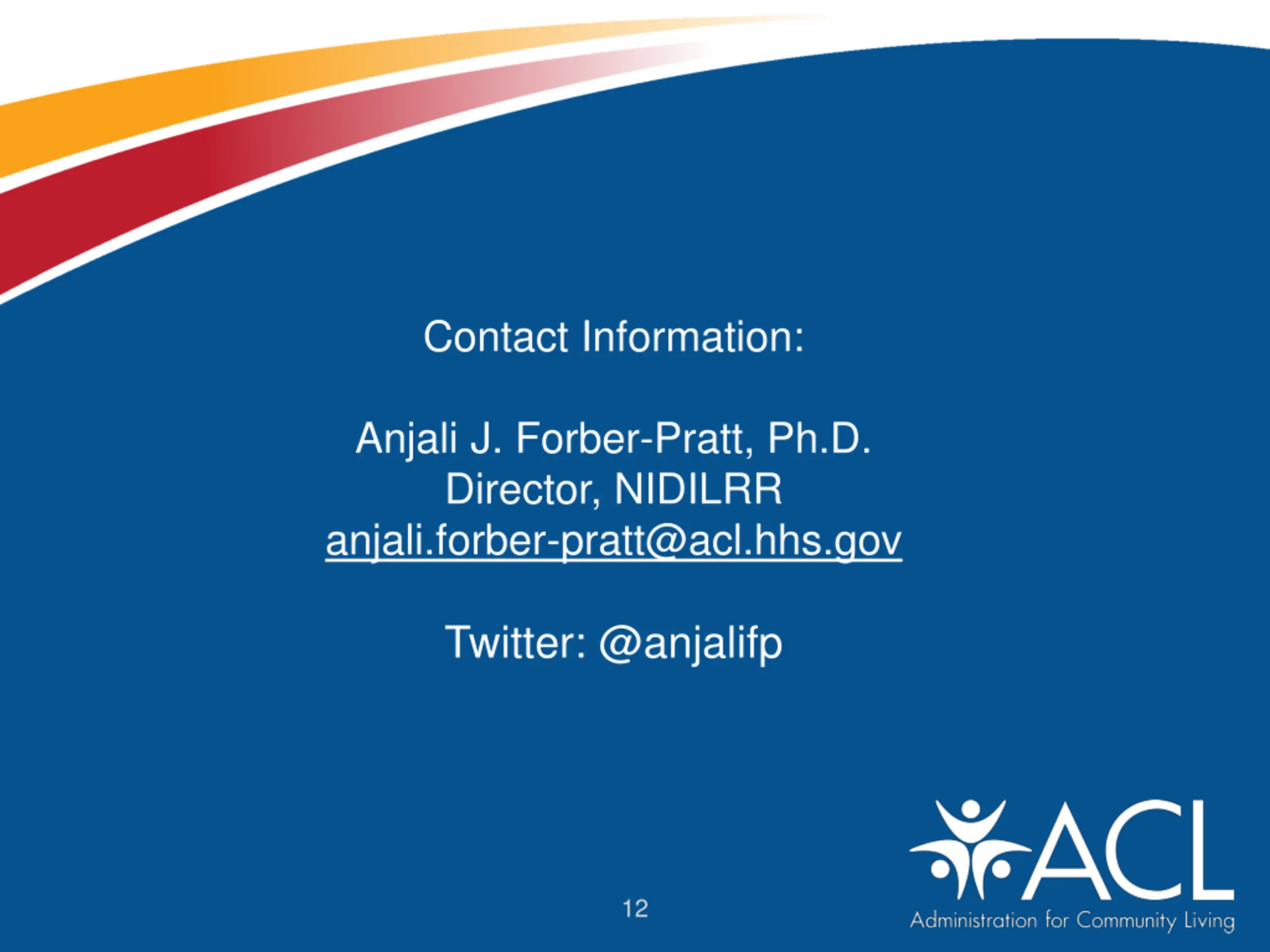 Contact Information:

Anjali J. Forber-Pratt, Ph.D.
Director, NIDILRR
anjali.forber-pratt@acl.hhs.gov

Twitter: @anjalifp

12

ACL
Administration for Community Living